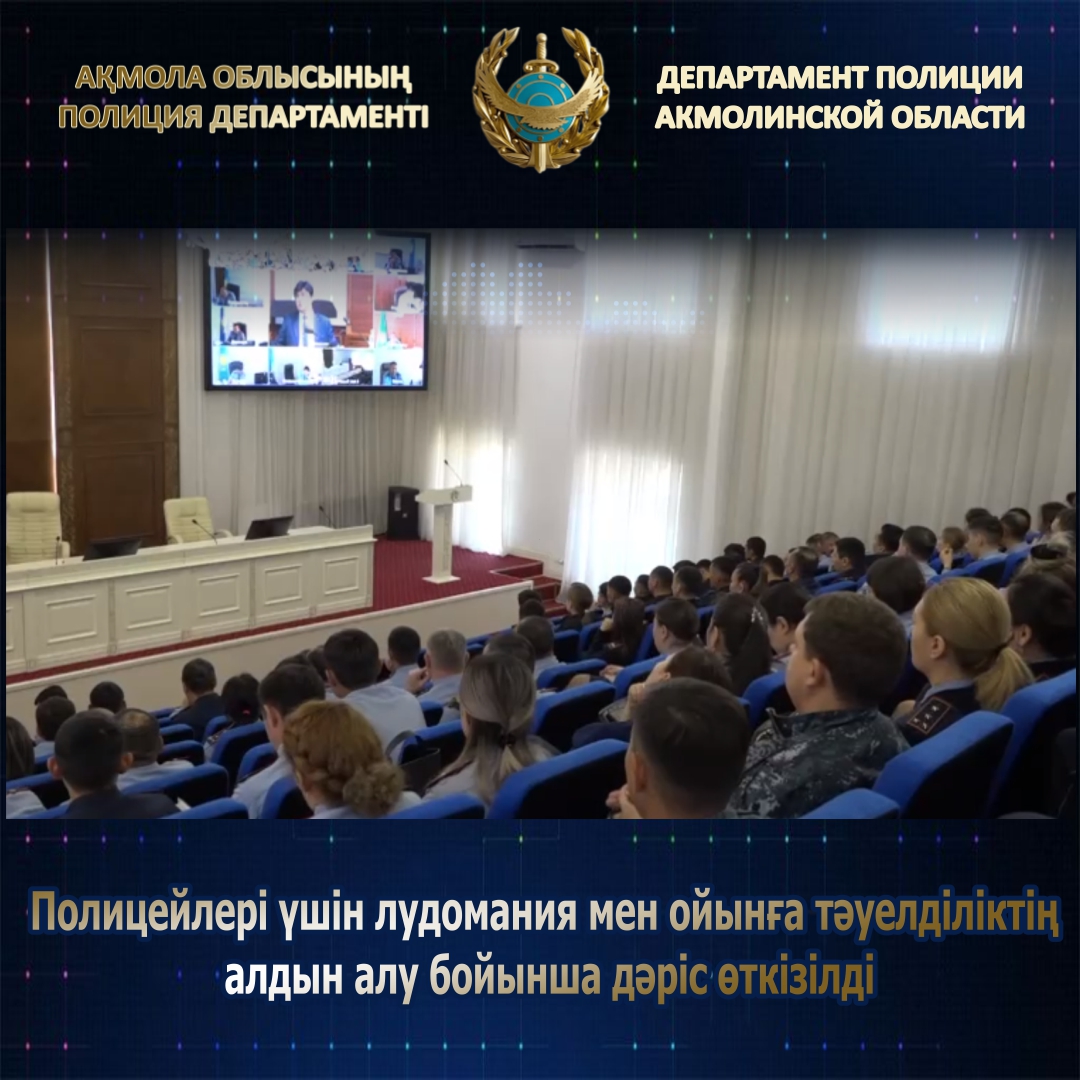 АҚМОЛА ОБЛЫСЫНЫҢ ПОЛИЦИЯ ДЕПАРТАМЕНТІ

ДЕПАРТАМЕНТ ПОЛИЦИИ АКМОЛИНСКОЙ ОБЛАСТИ

Полицейлері үшін лудомания мен ойынға тәуелділіктің алдын алу бойынша дәріс өткізілді